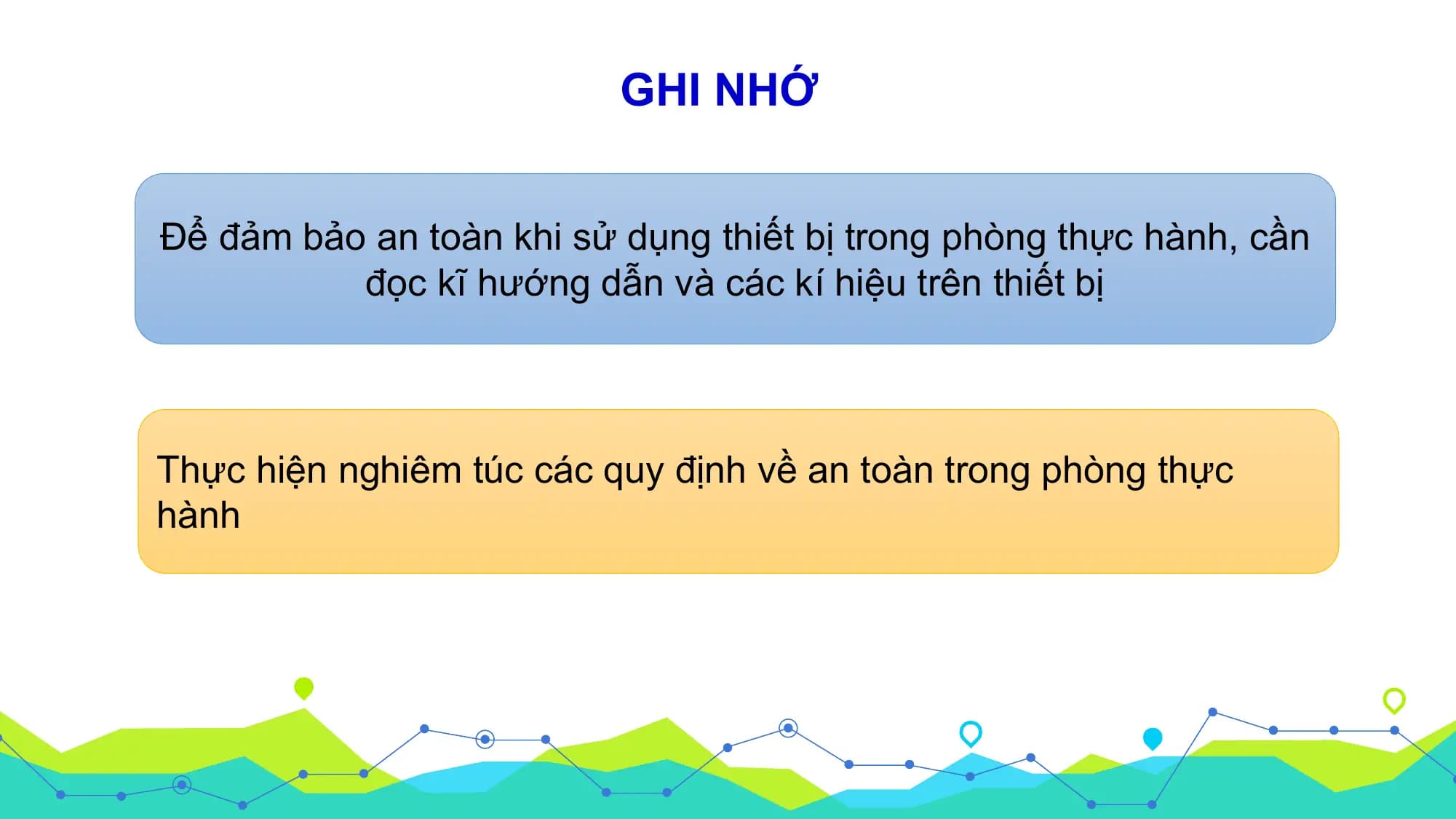 GHI NHỚ

Để đảm bảo an toàn khi sử dụng thiết bị trong phòng thực hành, cần đọc kĩ hướng dẫn và các kí hiệu trên thiết bị

Thực hiện nghiêm túc các quy định về an toàn trong phòng thực hành